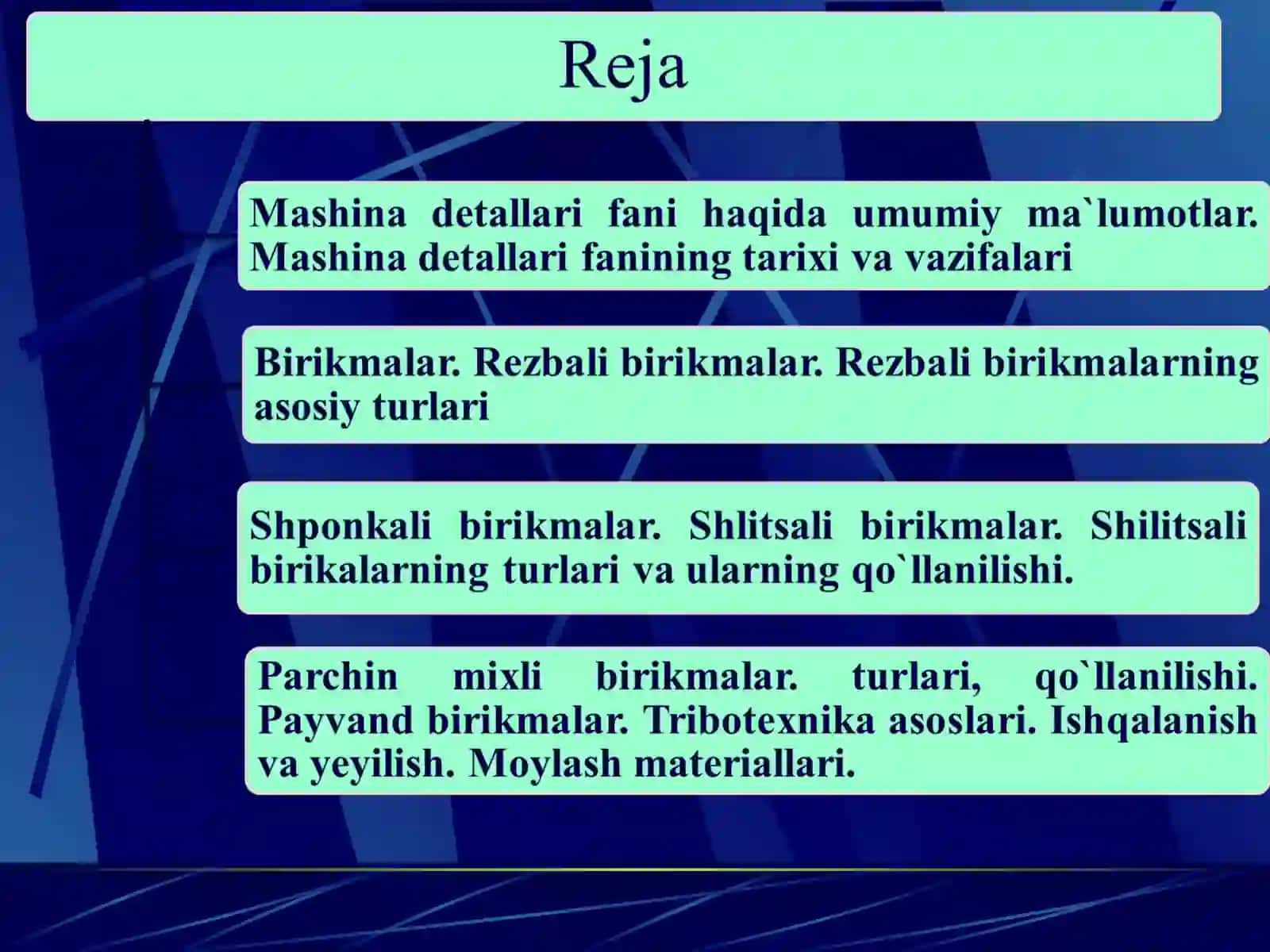 Reja

Mashina detallari fani haqida umumiy ma`lumotlar. Mashina detallari fanining tarixi va vazifalari

Birikmalar. Rezbali birikmalar. Rezbali birikmalarning asosiy turlari

Shponkali birikmalar. Shlitsali birikmalar. Shilitsali birikalarning turlari va ularning qo`llanilishi.

Parchin mixli birikmalar. turlari, qo`llanilishi. Payvand birikmalar. Tribotexnika asoslari. Ishqalanish va yeyilish. Moylash materiallari.